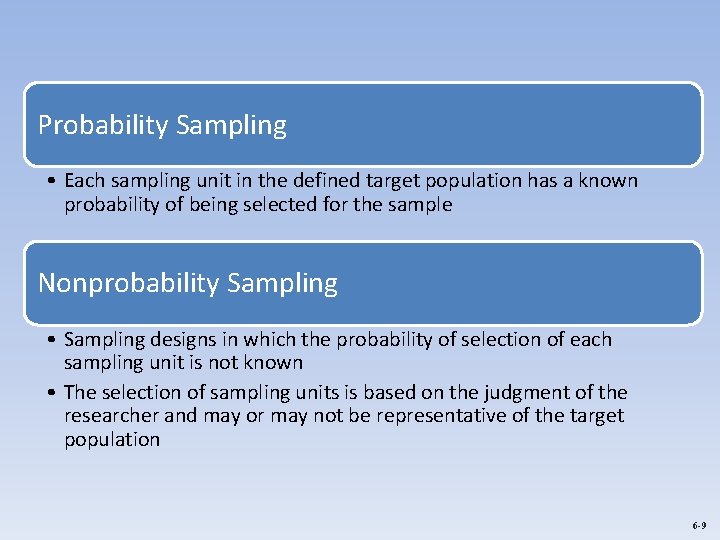 Probability Sampling

• Each sampling unit in the defined target population has a known probability of being selected for the sample

Nonprobability Sampling

• Sampling designs in which the probability of selection of each sampling unit is not known
• The selection of sampling units is based on the judgment of the researcher and may or may not be representative of the target population

6-9